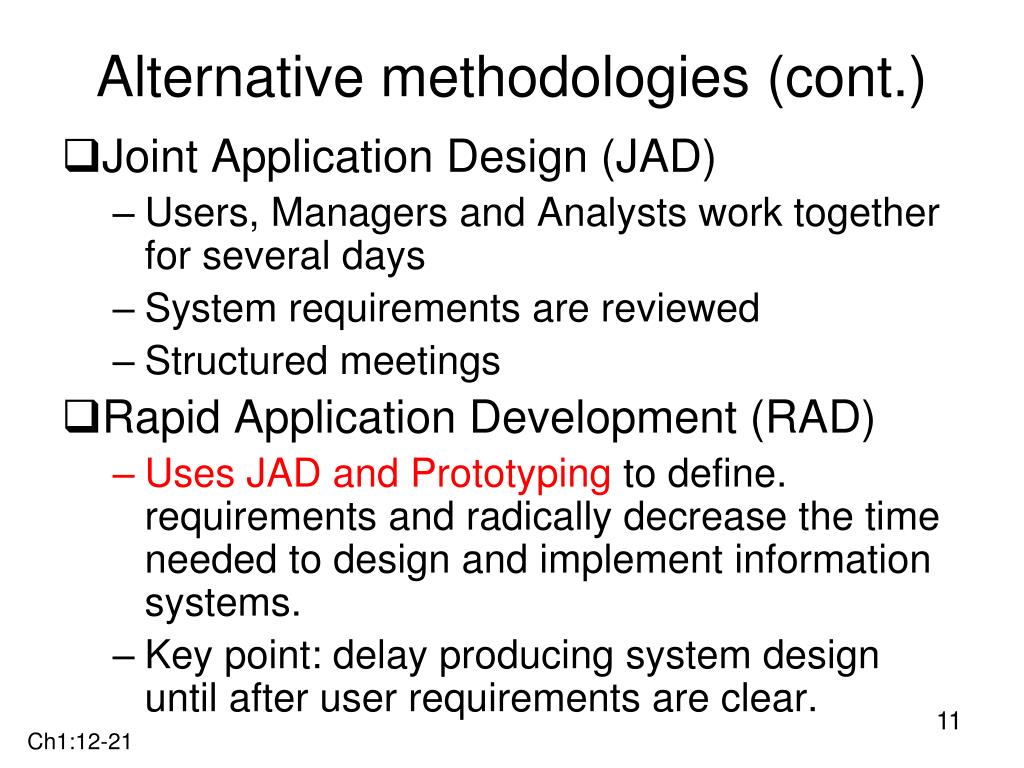 Alternative methodologies (cont.)

❑Joint Application Design (JAD)
– Users, Managers and Analysts work together for several days
– System requirements are reviewed
– Structured meetings

❑Rapid Application Development (RAD)
– Uses JAD and Prototyping to define. requirements and radically decrease the time needed to design and implement information systems.
– Key point: delay producing system design until after user requirements are clear.

11

Ch1:12-21